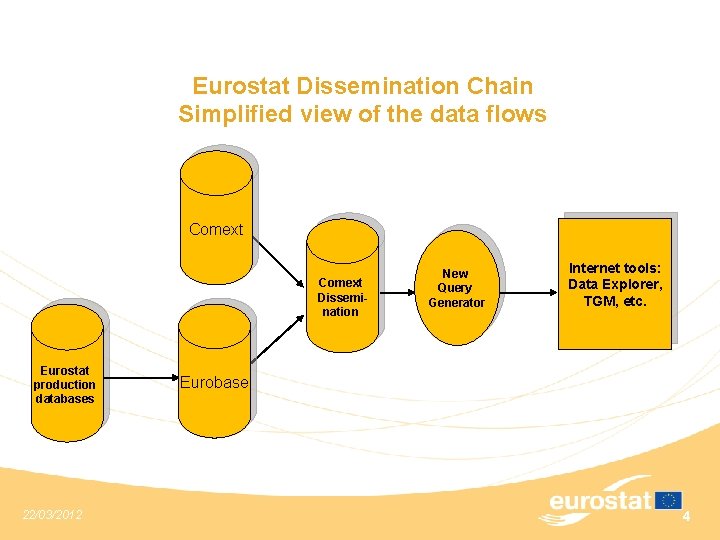 Eurostat Dissemination Chain
Simplified view of the data flows

Comext

Eurostat production databases

Eurobase

Comext Dissemination

New Query Generator

Internet tools: Data Explorer, TGM, etc.

22/03/2012

eurostat

4